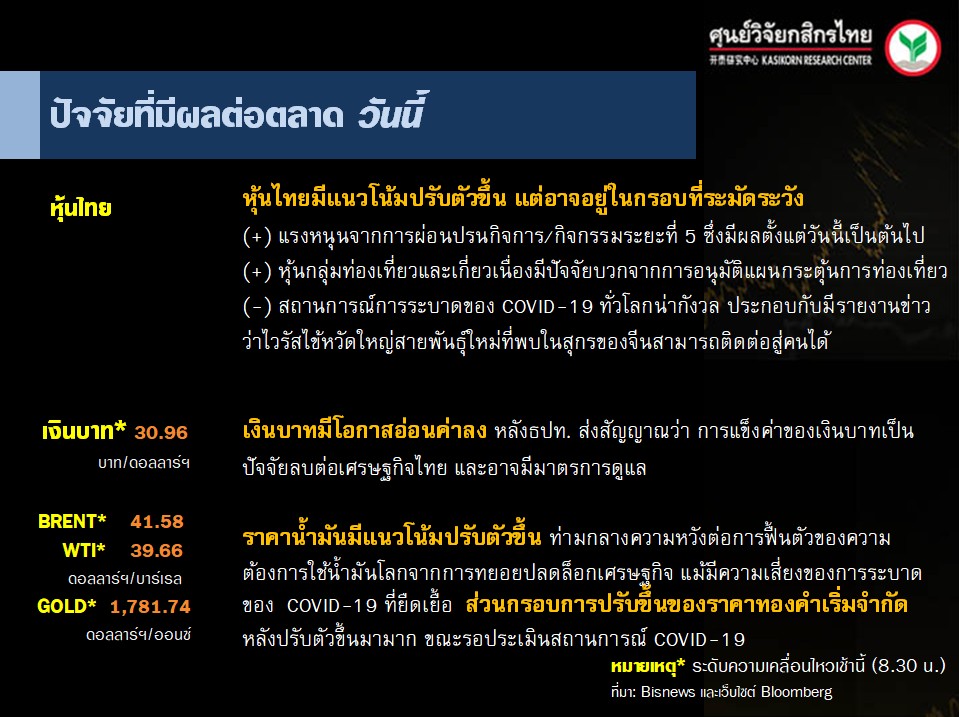 ศูนย์วิจัยกสิกรไทย
开泰研究中心 KASIKORN RESEARCH CENTER

ปัจจัยที่มีผลต่อตลาด วันนี้

หุ้นไทย

หุ้นไทยมีแนวโน้มปรับตัวขึ้น แต่อาจอยู่ในกรอบที่ระมัดระวัง
(+) แรงหนุนจากการผ่อนปรนกิจการ/กิจกรรมระยะที่ 5 ซึ่งมีผลตั้งแต่วันนี้เป็นต้นไป
(+) หุ้นกลุ่มท่องเที่ยวและเกี่ยวเนื่องมีปัจจัยบวกจากการอนุมัติแผนกระตุ้นการท่องเที่ยว
(-) สถานการณ์การระบาดของ COVID-19 ทั่วโลกน่ากังวล ประกอบกับมีรายงานข่าวว่าไวรัสไข้หวัดใหญ่สายพันธุ์ใหม่ที่พบในสุกรของจีนสามารถติดต่อสู่คนได้

เงินบาท* 30.96
บาท/ดอลลาร์ฯ

เงินบาทมีโอกาสอ่อนค่าลง หลังธปท. ส่งสัญญาณว่า การแข็งค่าของเงินบาทเป็นปัจจัยลบต่อเศรษฐกิจไทย และอาจมีมาตรการดูแล

BRENT* 41.58
WTI* 39.66
ดอลลาร์ฯ/บาร์เรล
GOLD* 1,781.74
ดอลลาร์ฯ/ออนซ์

ราคาน้ำมันมีแนวโน้มปรับตัวขึ้น ท่ามกลางความหวังต่อการฟื้นตัวของความต้องการใช้น้ำมันโลกจากการทยอยปลดล็อกเศรษฐกิจ แม้มีความเสี่ยงของการระบาดของ COVID-19 ที่ยืดเยื้อ ส่วนกรอบการปรับขึ้นของราคาทองคำเริ่มจำกัด หลังปรับตัวขึ้นมามาก ขณะรอประเมินสถานการณ์ COVID-19

หมายเหตุ* ระดับความเคลื่อนไหวเช้านี้ (8.30 น.)
ที่มา: Bisnews และเว็บไซต์ Bloomberg